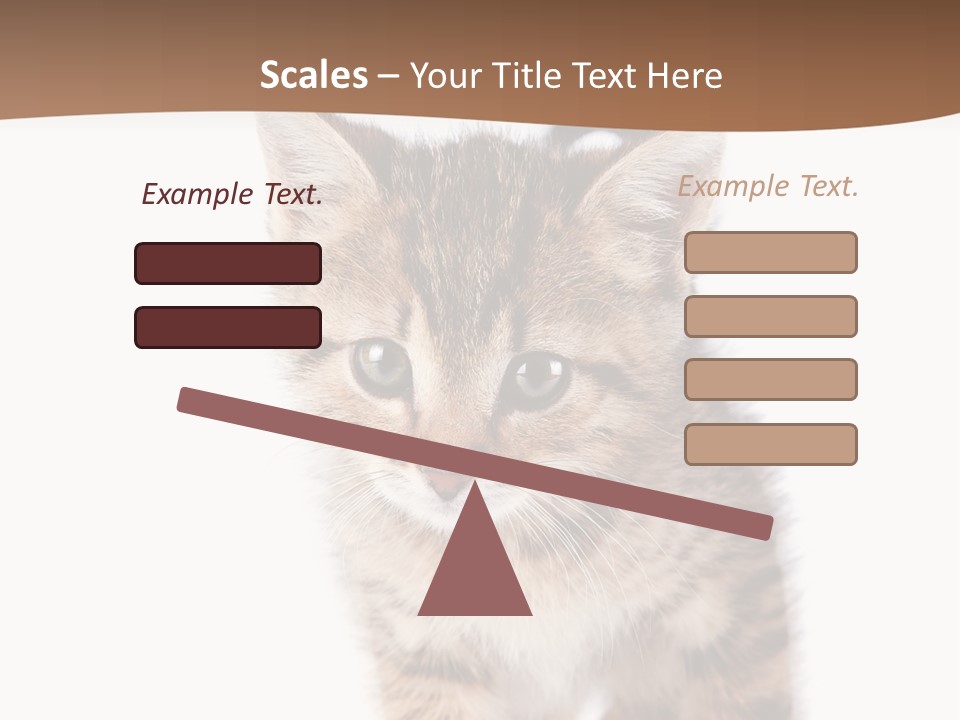 Scales – Your Title Text Here

Example Text.

Example Text.